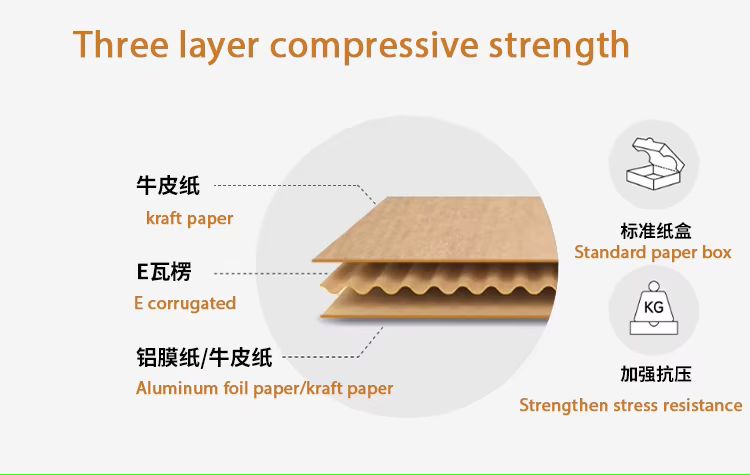 Three layer compressive strength

牛皮纸
kraft paper

E瓦楞
E corrugated

铝膜纸/牛皮纸
Aluminum foil paper/kraft paper

标准纸盒
Standard paper box

KG

加强抗压
Strengthen stress resistance